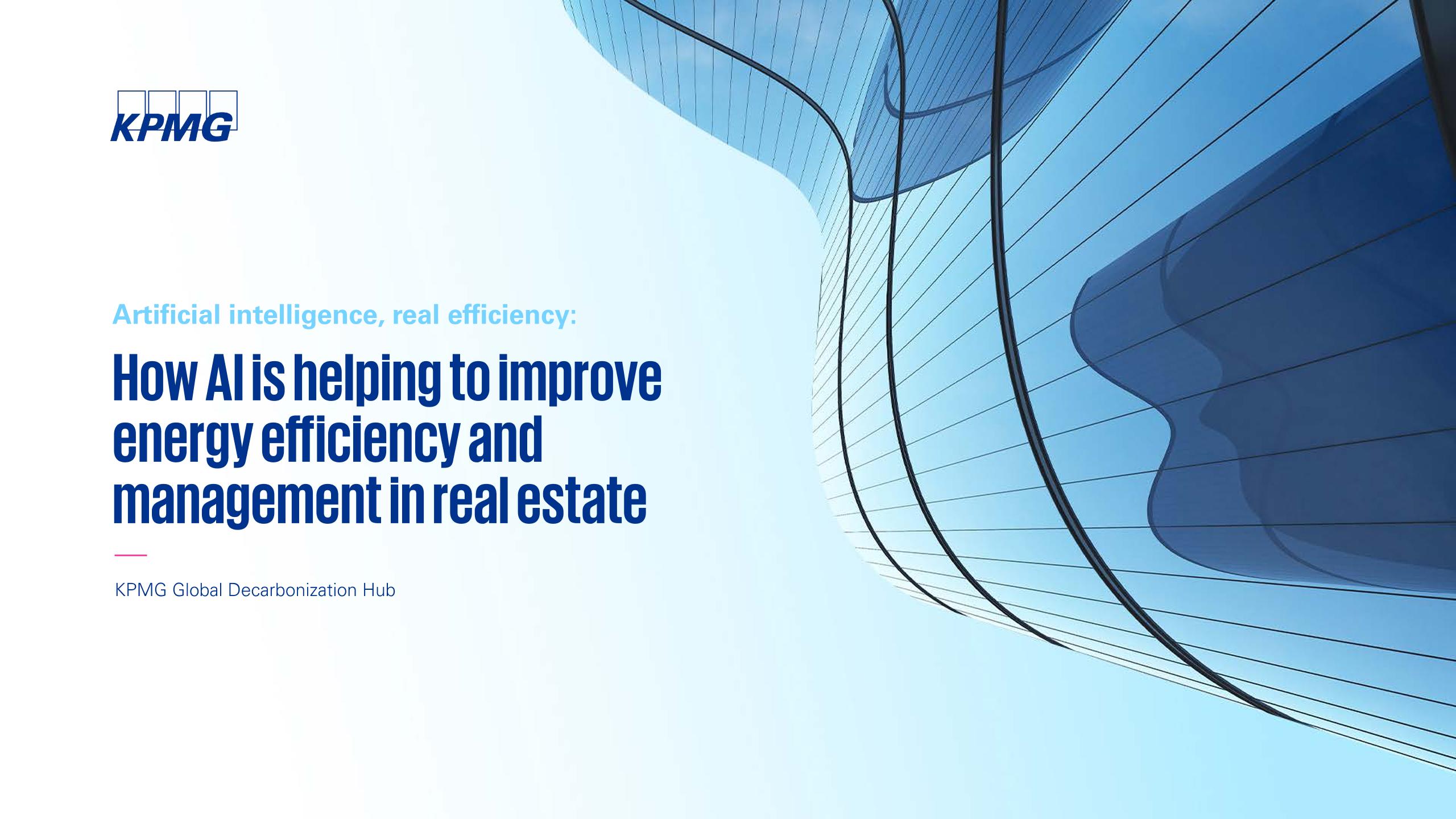 KPMG

Artificial intelligence, real efficiency:

How AI is helping to improve energy efficiency and management in real estate

KPMG Global Decarbonization Hub